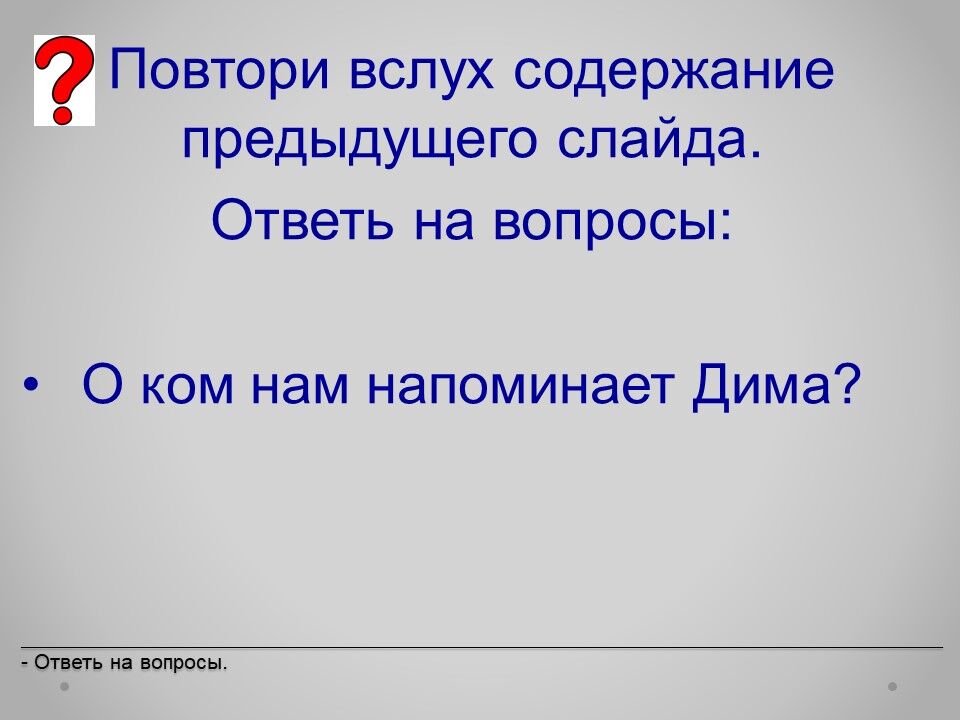 ?
Повтори вслух содержание предыдущего слайда.

Ответь на вопросы:

• О ком нам напоминает Дима?

- Ответь на вопросы.